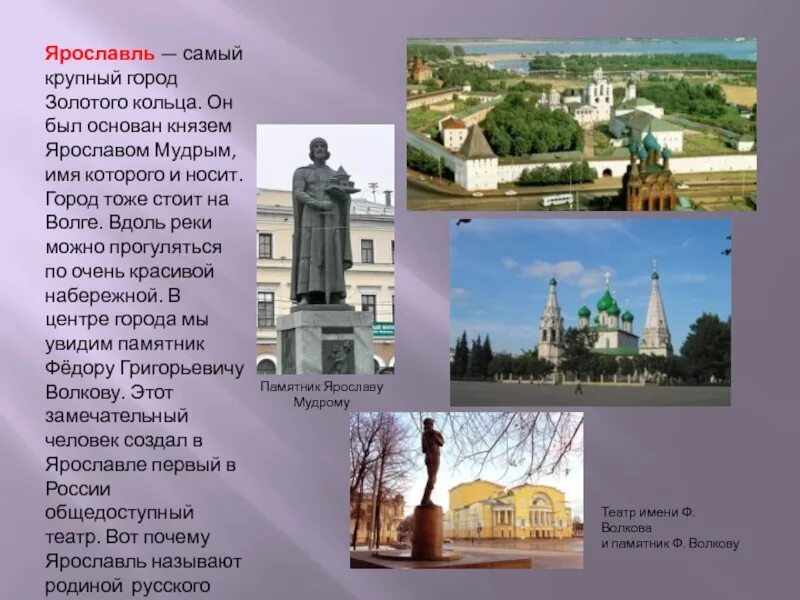 Ярославль — самый крупный город Золотого кольца. Он был основан князем Ярославом Мудрым, имя которого и носит. Город тоже стоит на Волге. Вдоль реки можно прогуляться по очень красивой набережной. В центре города мы увидим памятник Фёдору Григорьевичу Волкову. Этот замечательный человек создал в Ярославле первый в России общедоступный театр. Вот почему Ярославль называют родиной русского

Памятник Ярославу Мудрому

Театр имени Ф. Волкова
и памятник Ф. Волкову